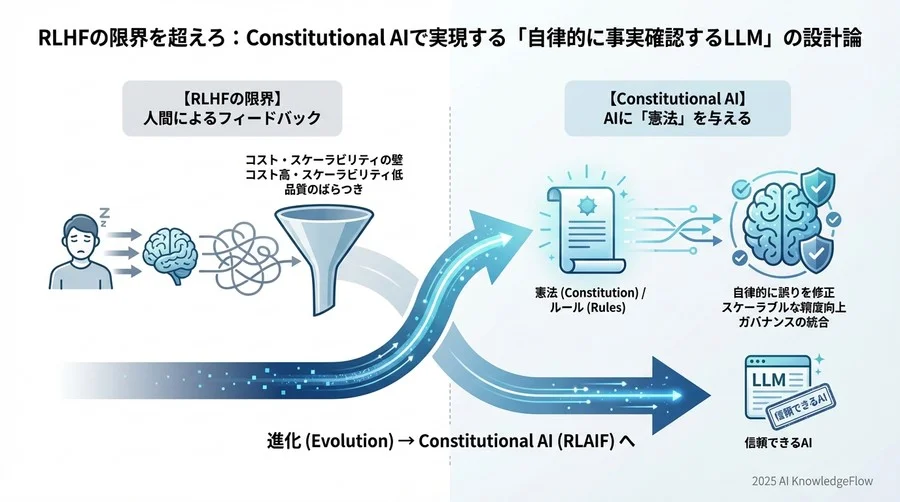 RLHFの限界を超えろ：Constitutional AIで実現する「自律的に事実確認するLLM」の設計論

【RLHFの限界】
人間によるフィードバック

コスト・スケーラビリティの壁
コスト高・スケーラビリティ低
品質のばらつき

【Constitutional AI】
AIに「憲法」を与える

憲法 (Constitution) / ルール (Rules)

自律的に誤りを修正
スケーラブルな精度向上
ガバナンスの統合

LLM
信頼できるAI

信頼できるAI

進化 (Evolution) → Constitutional AI (RLAIF) へ

2025 AI KnowledgeFlow